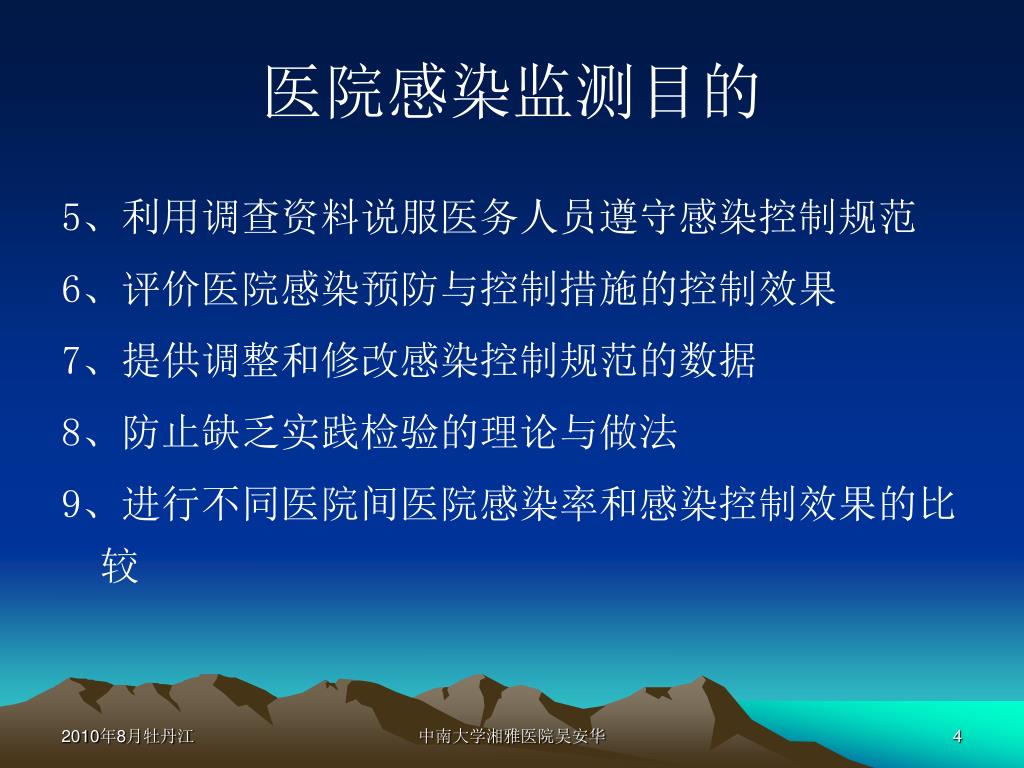 医院感染监测目的

5、利用调查资料说服医务人员遵守感染控制规范

6、评价医院感染预防与控制措施的控制效果

7、提供调整和修改感染控制规范的数据

8、防止缺乏实践检验的理论与做法

9、进行不同医院间医院感染率和感染控制效果的比较

2010年8月牡丹江

中南大学湘雅医院吴安华

4